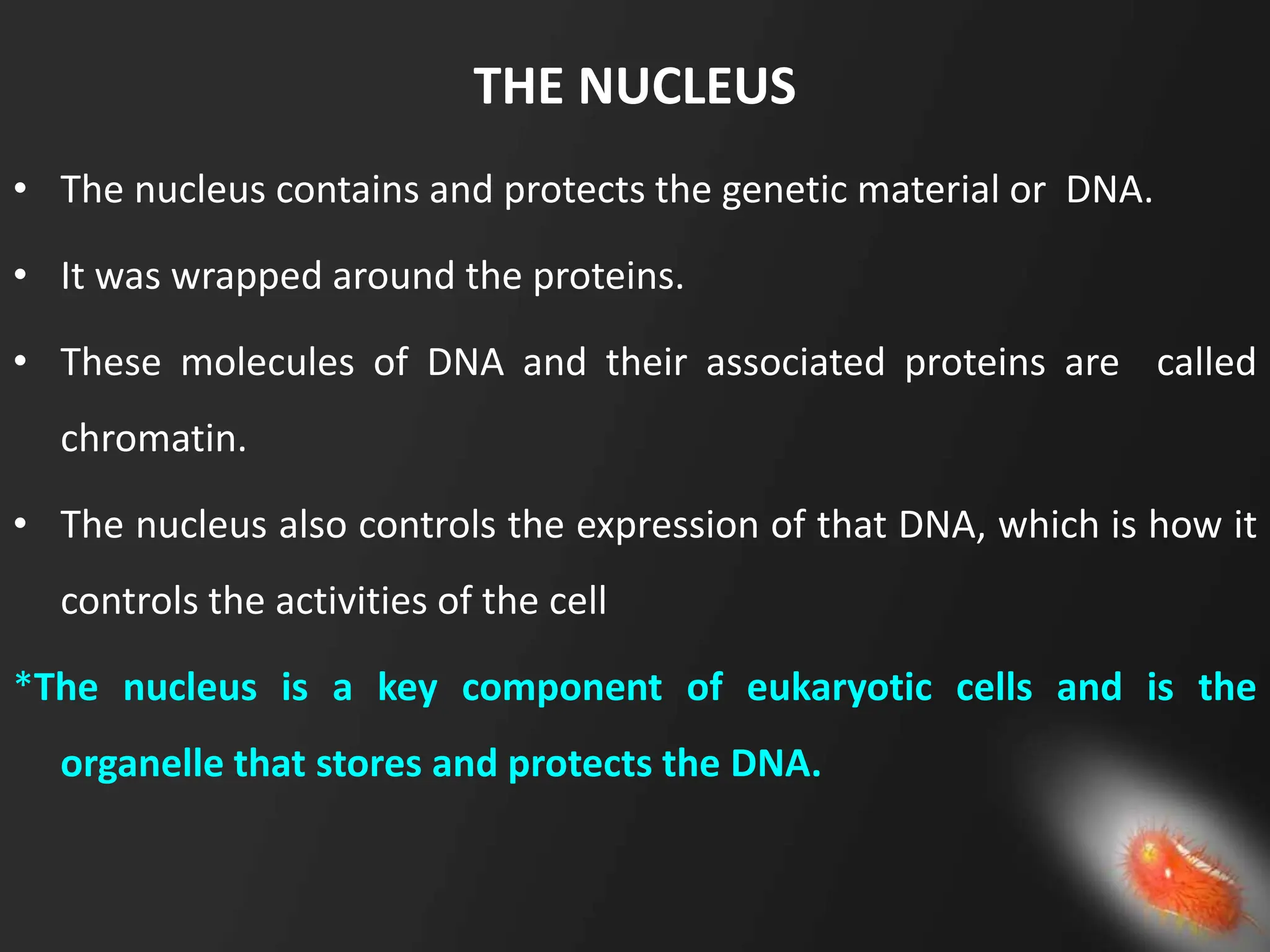 THE NUCLEUS

• The nucleus contains and protects the genetic material or DNA.

• It was wrapped around the proteins.

• These molecules of DNA and their associated proteins are called chromatin.

• The nucleus also controls the expression of that DNA, which is how it controls the activities of the cell

*The nucleus is a key component of eukaryotic cells and is the organelle that stores and protects the DNA.